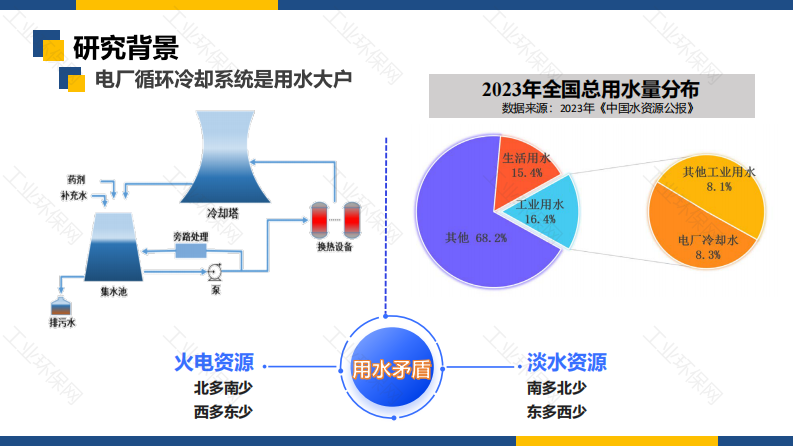 研究背景

电厂循环冷却系统是用水大户

药剂
补充水
冷却塔
旁路处理
换热设备
集水池
泵
排污水

2023年全国总用水量分布
数据来源：2023年《中国水资源公报》

生活用水 15.4%
工业用水 16.4%
其他 68.2%
其他工业用水 8.1%
电厂冷却水 8.3%

火电资源
北多南少
西多东少

用水矛盾

淡水资源
南多北少
东多西少

工业环保网